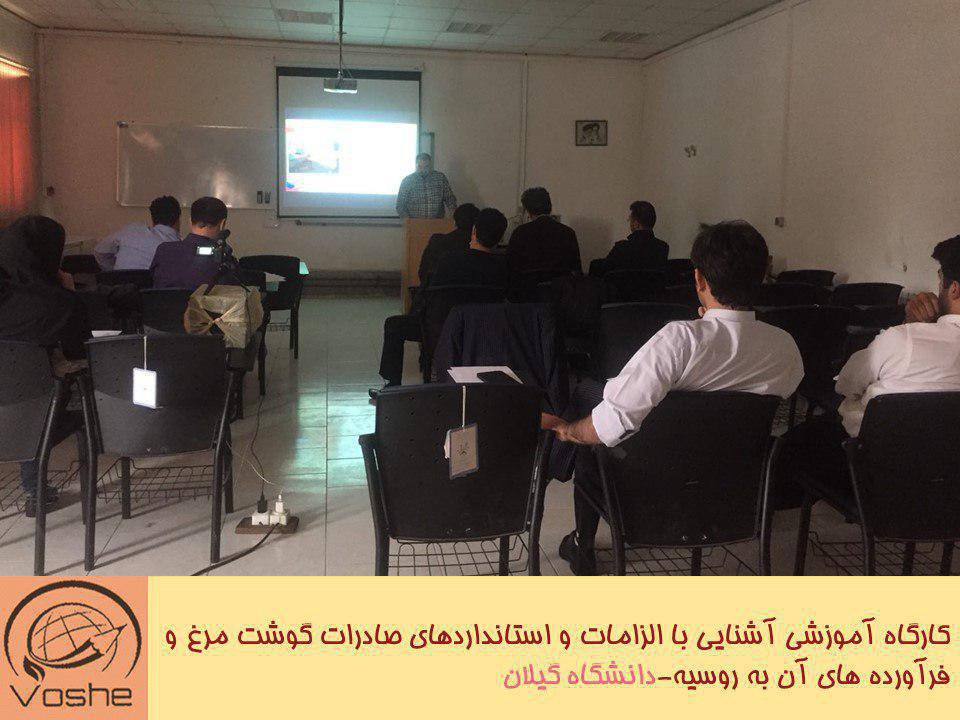 Voshe

کارگاه آموزشی آشنایی با الزامات و استانداردهای صادرات گوشت مرغ و فرآورده های آن به روسیه-دانشگاه گیلان